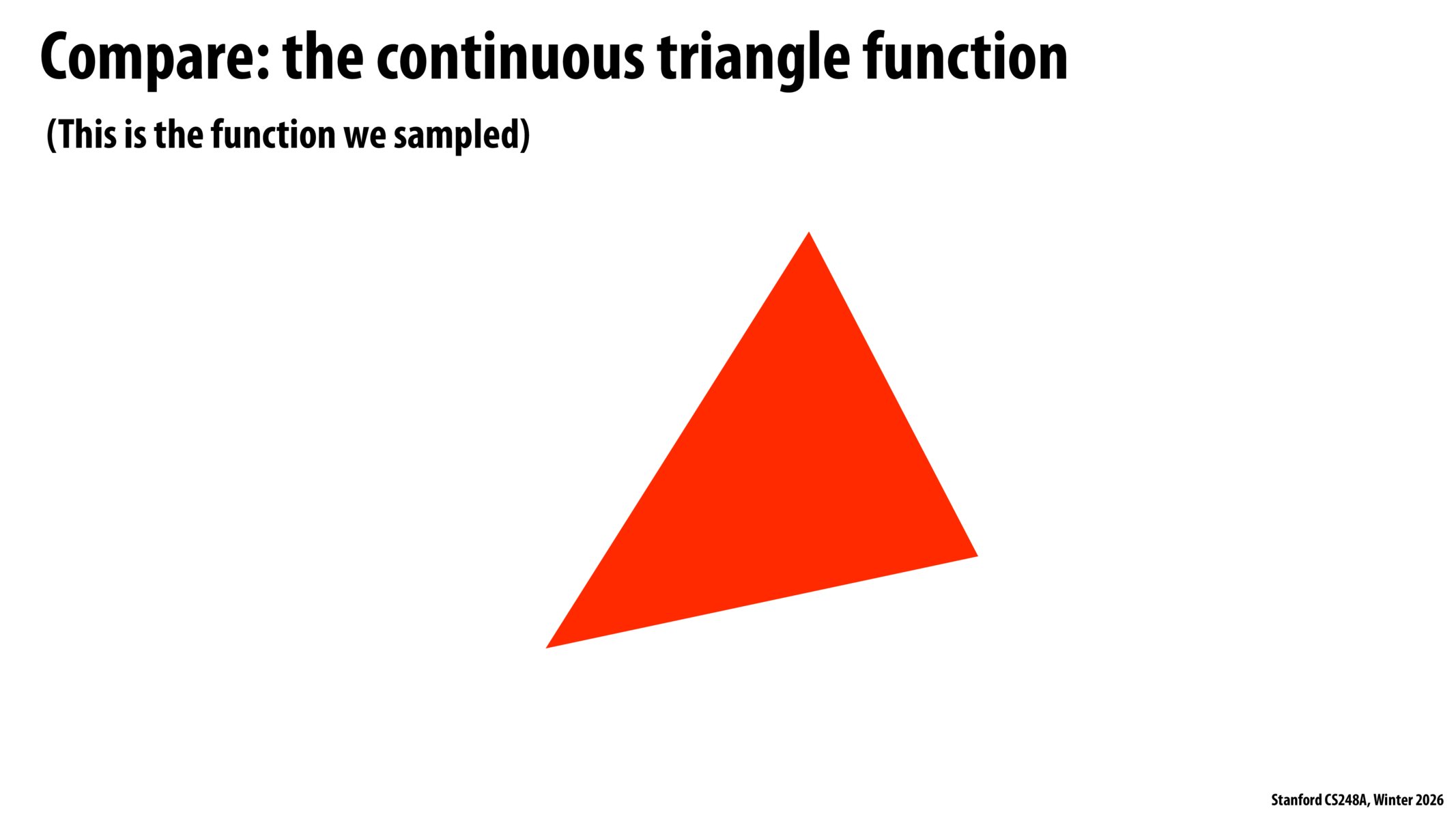 Compare: the continuous triangle function

(This is the function we sampled)

Stanford CS248A, Winter 2026